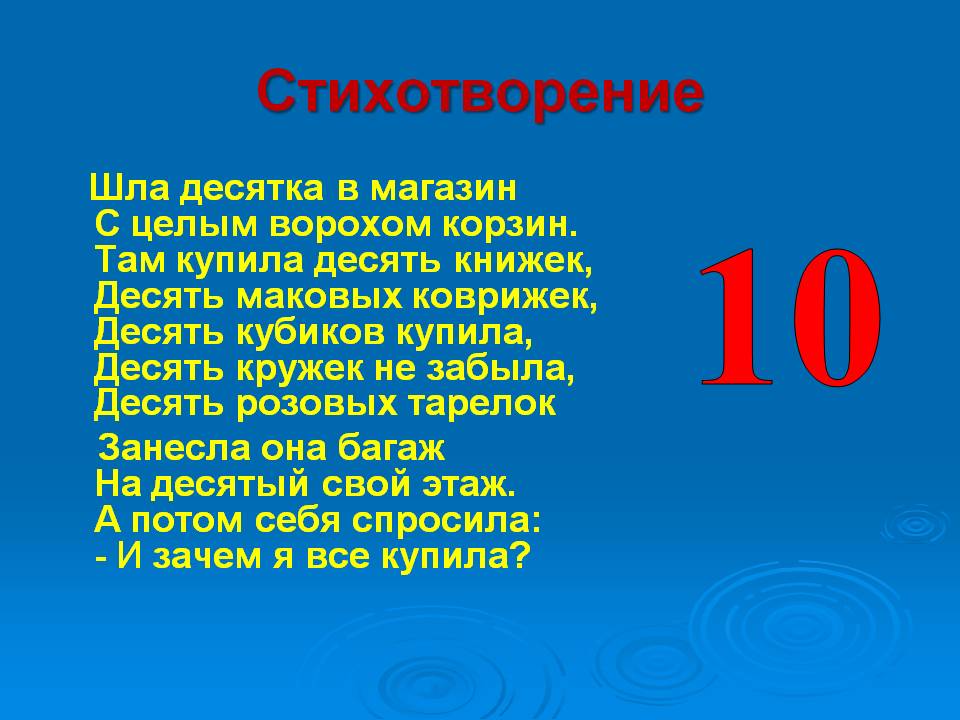 Стихотворение

Шла десятка в магазин
С целым ворохом корзин.
Там купила десять книжек,
Десять маковых коврижек,
Десять кубиков купила,
Десять кружек не забыла,
Десять розовых тарелок

Занесла она багаж
На десятый свой этаж.
А потом себя спросила:
- И зачем я все купила?

10